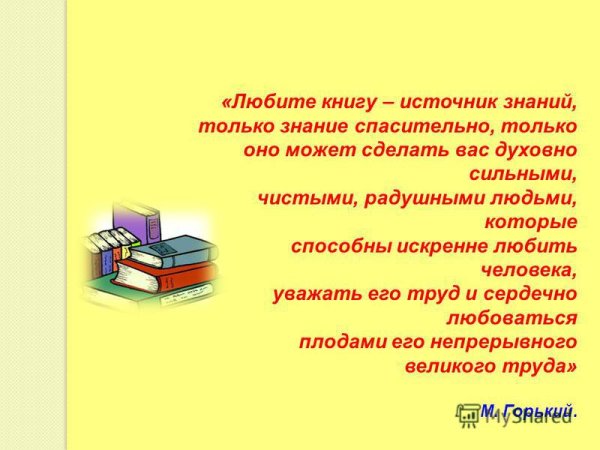 «Любите книгу – источник знаний, только знание спасительно, только оно может сделать вас духовно сильными, чистыми, радушными людьми, которые способны искренне любить человека, уважать его труд и сердечно любоваться плодами его непрерывного великого труда»

М. Горький.

MyShared